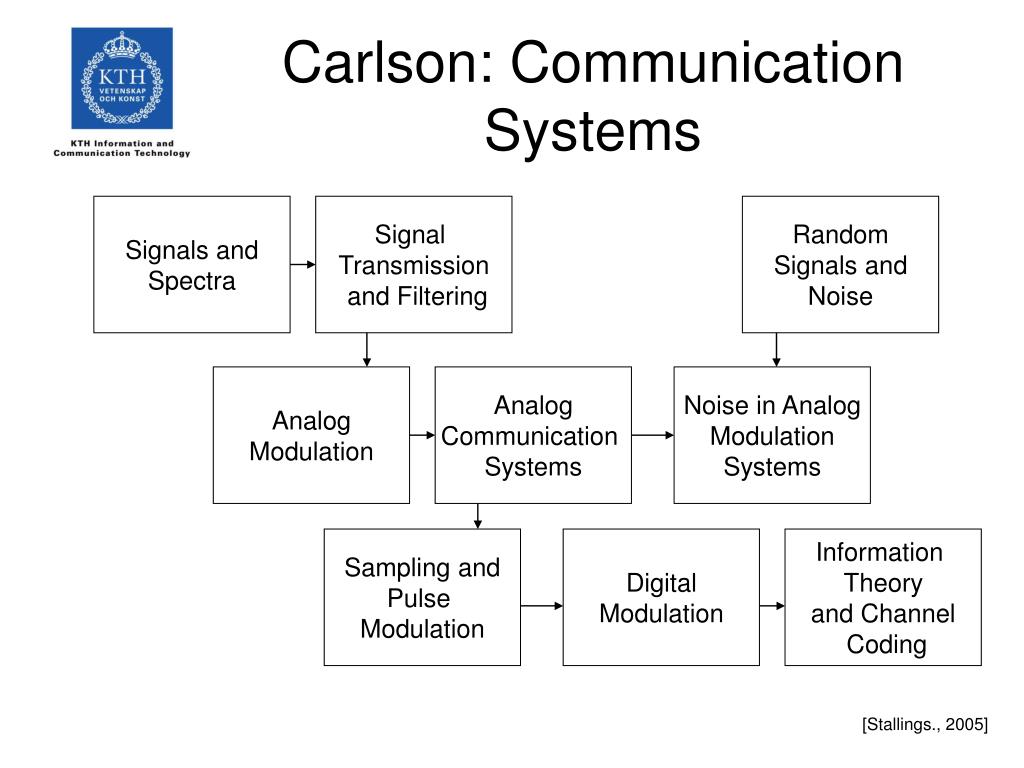 KTH
VETENSKAP
OCH KONST

KTH Information and Communication Technology

Carlson: Communication Systems

Signals and Spectra

Signal Transmission and Filtering

Random Signals and Noise

Analog Modulation

Analog Communication Systems

Noise in Analog Modulation Systems

Sampling and Pulse Modulation

Digital Modulation

Information Theory and Channel Coding

[Stallings., 2005]